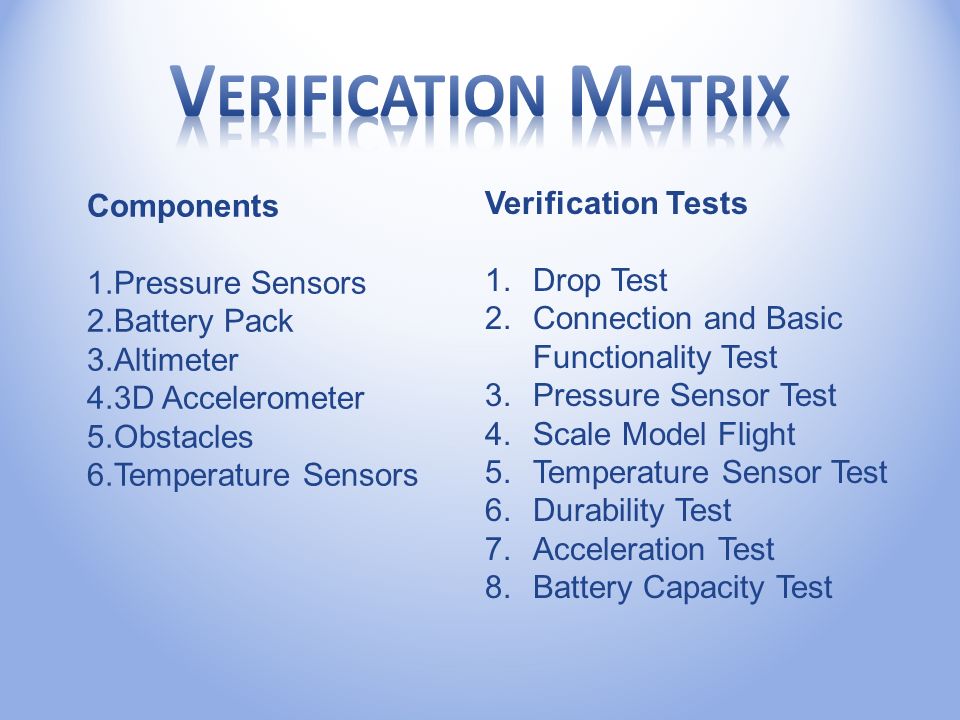 VERIFICATION MATRIX

Components

1.Pressure Sensors
2.Battery Pack
3.Altimeter
4.3D Accelerometer
5.Obstacles
6.Temperature Sensors

Verification Tests

1. Drop Test
2. Connection and Basic Functionality Test
3. Pressure Sensor Test
4. Scale Model Flight
5. Temperature Sensor Test
6. Durability Test
7. Acceleration Test
8. Battery Capacity Test